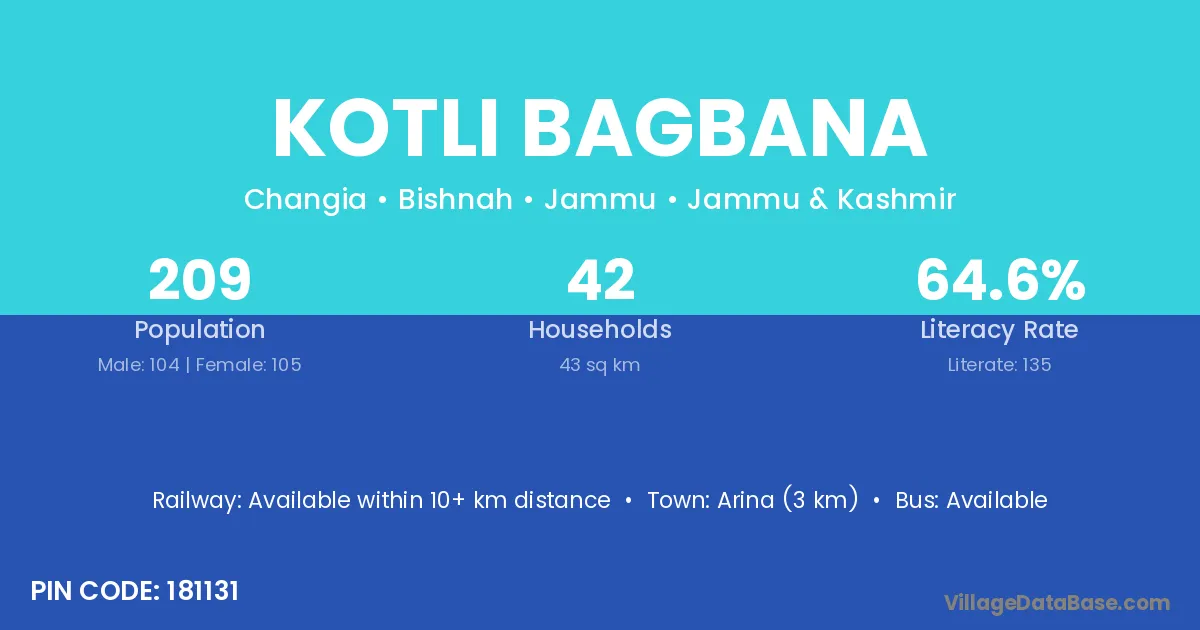 KOTLI BAGBANA

Changia • Bishnah • Jammu • Jammu & Kashmir

209
Population
Male: 104 | Female: 105

42
Households
43 sq km

64.6%
Literacy Rate
Literate: 135

Railway: Available within 10+ km distance • Town: Arina (3 km) • Bus: Available

PIN CODE: 181131

VillageDataBase.com